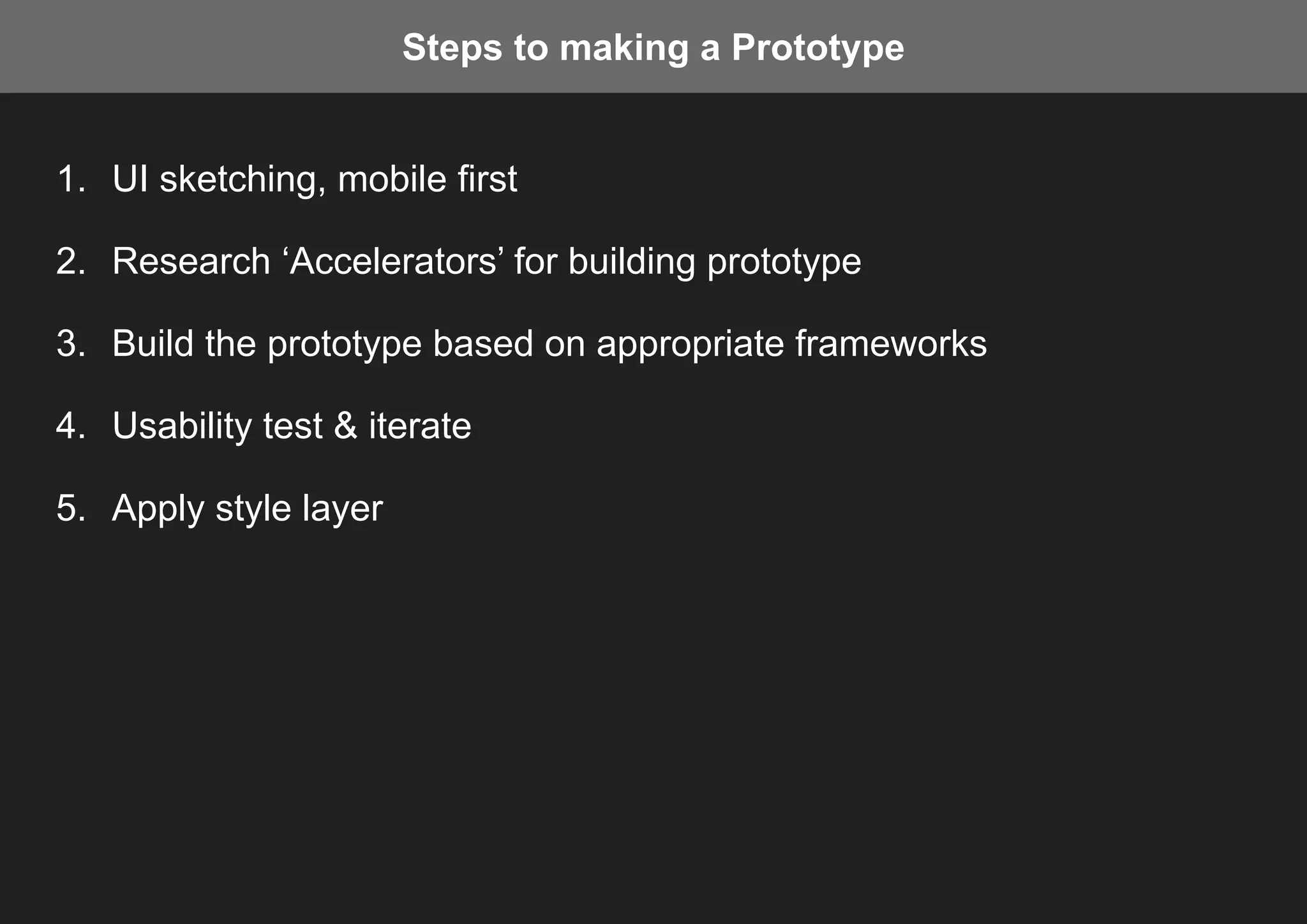 Steps to making a Prototype

1. UI sketching, mobile first

2. Research ‘Accelerators’ for building prototype

3. Build the prototype based on appropriate frameworks

4. Usability test & iterate

5. Apply style layer